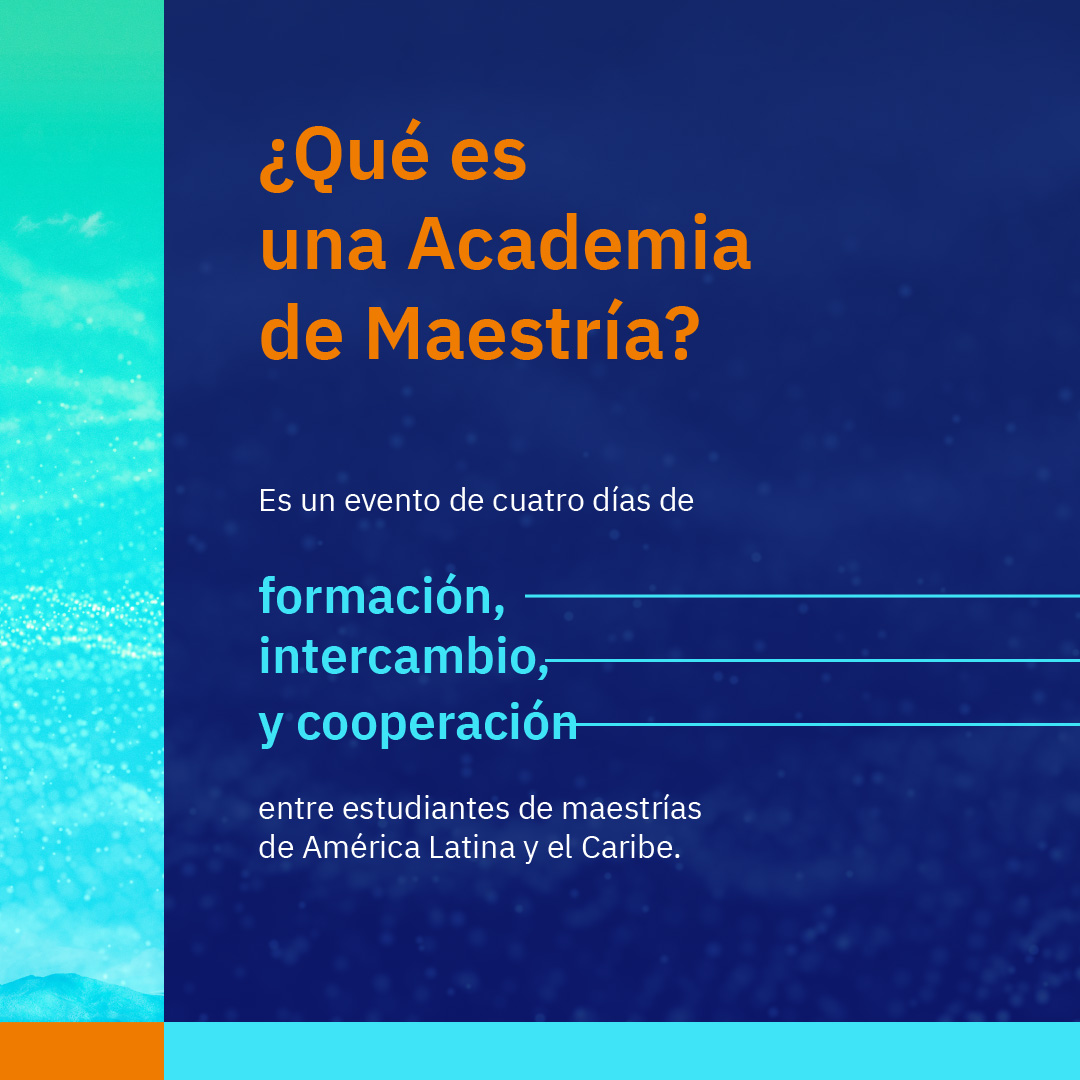 ¿Qué es una Academia de Maestría?

Es un evento de cuatro días de

formación,
intercambio,
y cooperación

entre estudiantes de maestrías de América Latina y el Caribe.